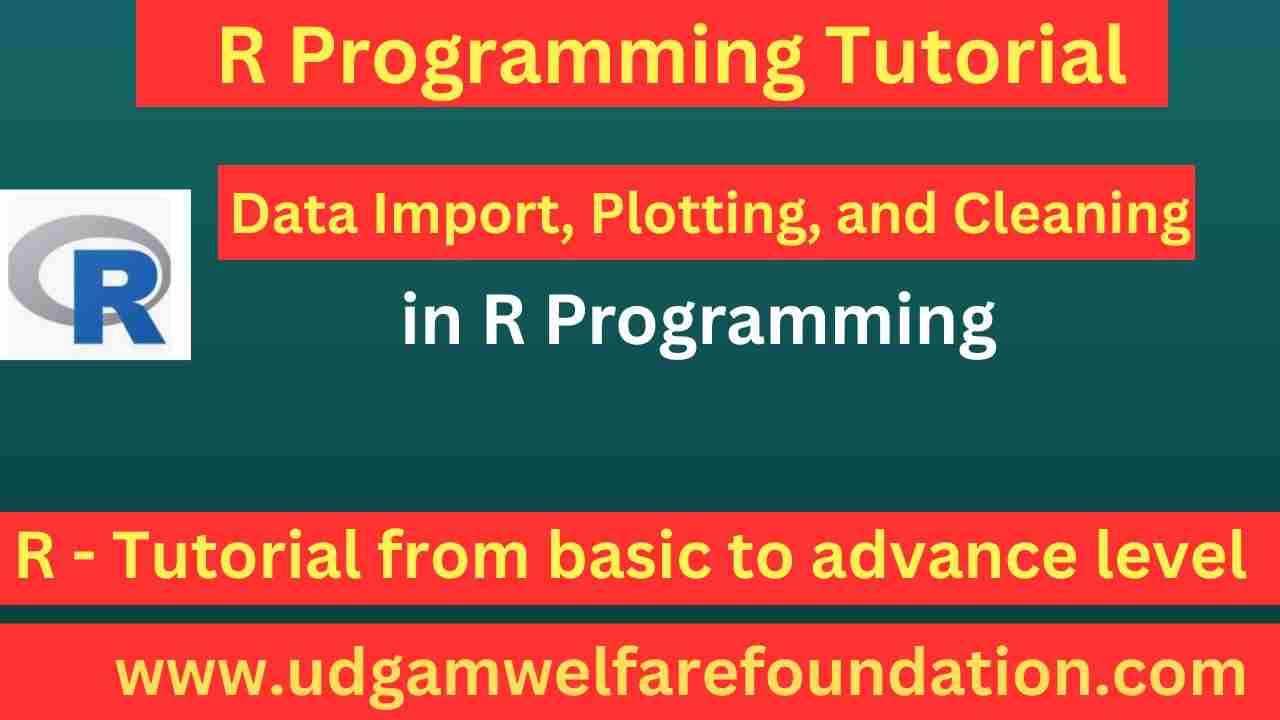 R Programming Tutorial

R

Data Import, Plotting, and Cleaning

in R Programming

R - Tutorial from basic to advance level

www.udgamwelfarefoundation.com